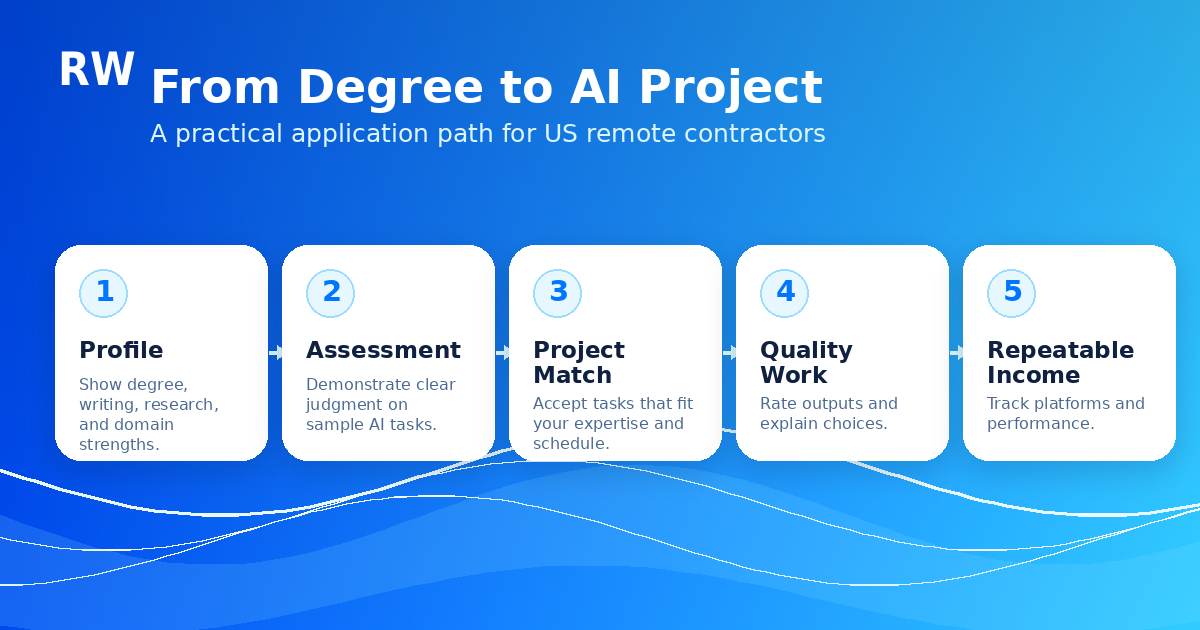 RW

From Degree to AI Project

A practical application path for US remote contractors

1

Profile

Show degree, writing, research, and domain strengths.

2

Assessment

Demonstrate clear judgment on sample AI tasks.

3

Project Match

Accept tasks that fit your expertise and schedule.

4

Quality Work

Rate outputs and explain choices.

5

Repeatable Income

Track platforms and performance.